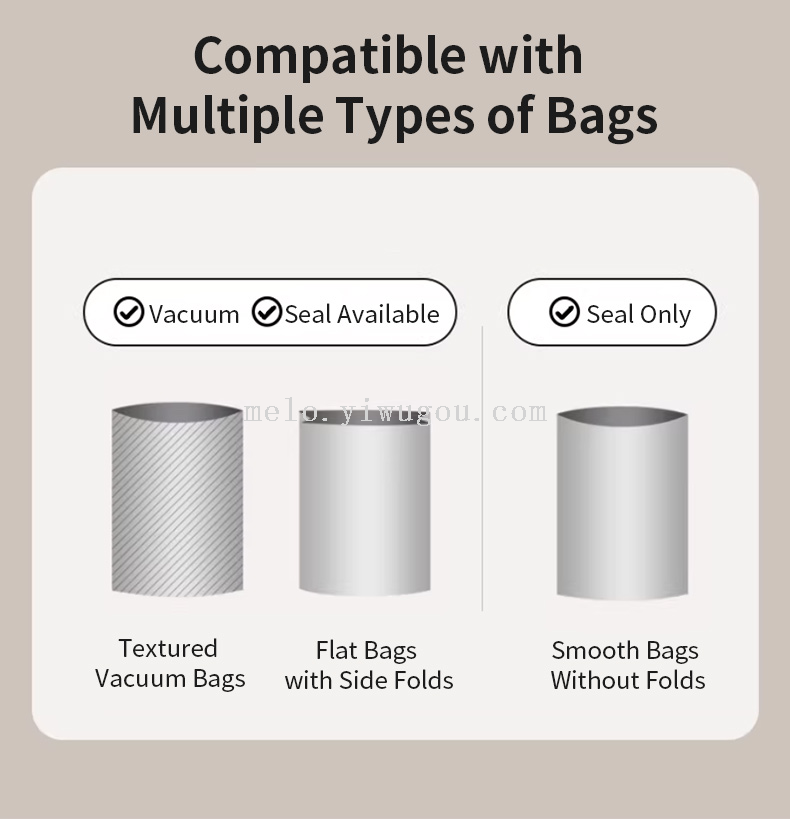 Compatible with Multiple Types of Bags

Vacuum Seal Available

Seal Only

melo.yiwugou.com

Textured Vacuum Bags

Flat Bags with Side Folds

Smooth Bags Without Folds